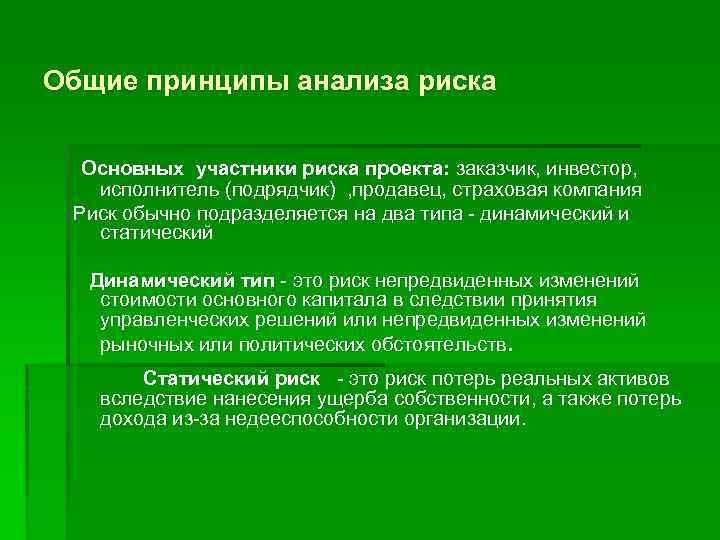 Общие принципы анализа риска

Основных участники риска проекта: заказчик, инвестор, исполнитель (подрядчик) ,продавец, страховая компания

Риск обычно подразделяется на два типа - динамический и статический

Динамический тип - это риск непредвиденных изменений стоимости основного капитала в следствии принятия управленческих решений или непредвиденных изменений рыночных или политических обстоятельств.

Статический риск - это риск потерь реальных активов вследствие нанесения ущерба собственности, а также потерь дохода из-за недееспособности организации.